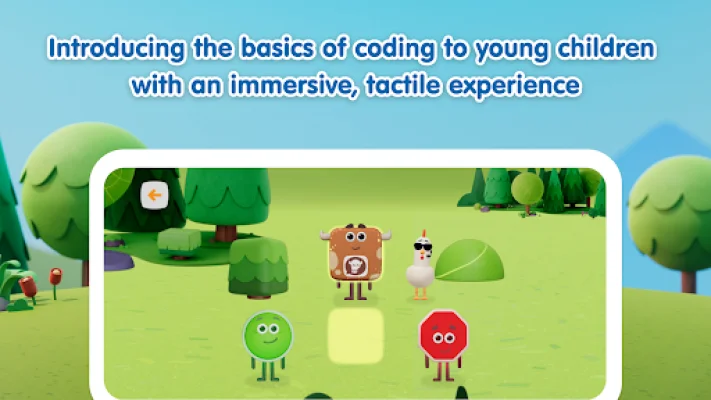 Introducing the basics of coding to young children with an immersive, tactile experience